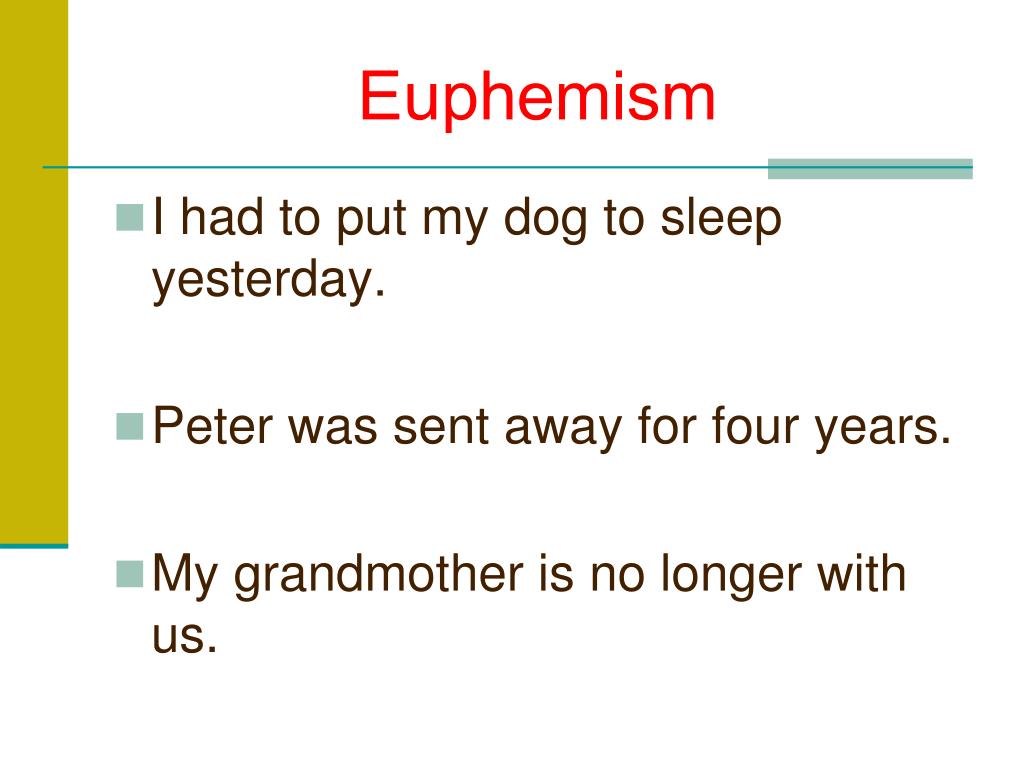 Euphemism

I had to put my dog to sleep yesterday.

Peter was sent away for four years.

My grandmother is no longer with us.